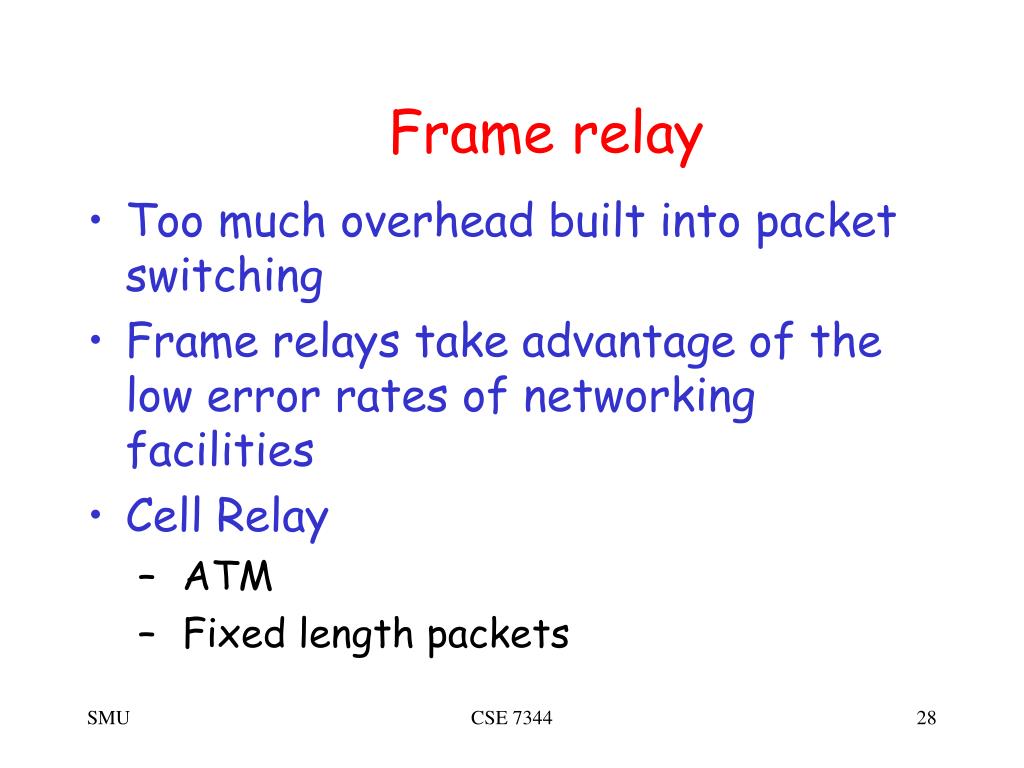 Frame relay

• Too much overhead built into packet switching
• Frame relays take advantage of the low error rates of networking facilities
• Cell Relay
– ATM
– Fixed length packets

SMU
CSE 7344
28